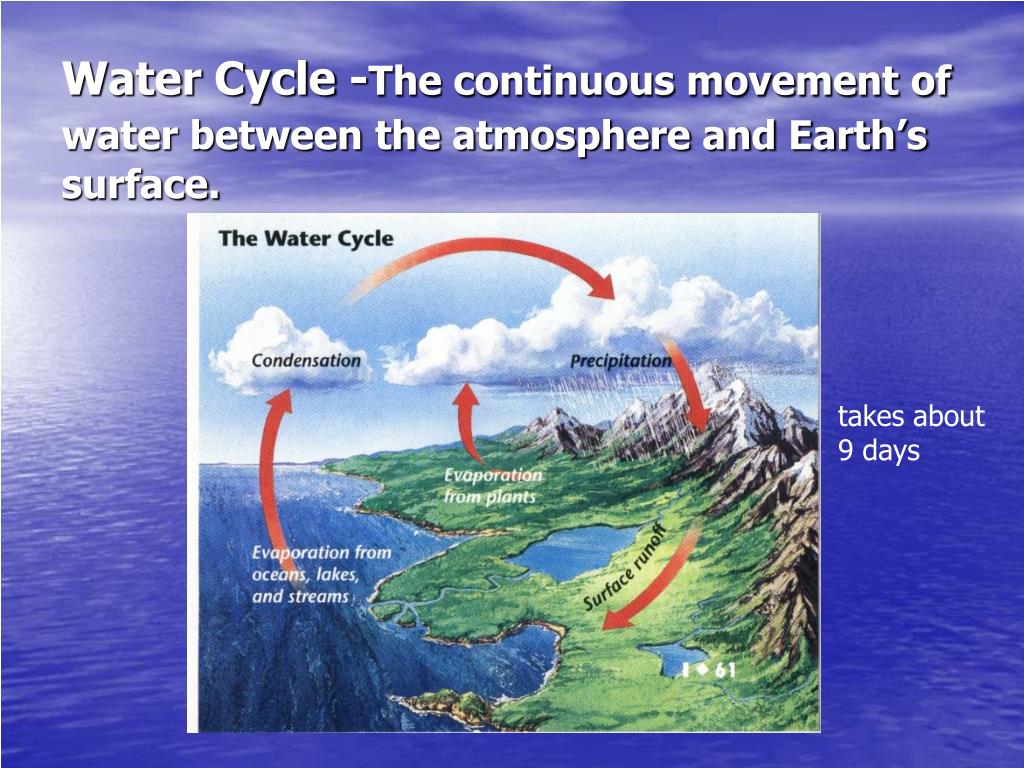 Water Cycle -The continuous movement of water between the atmosphere and Earth's surface.

The Water Cycle

Condensation

Precipitation

Evaporation from plants

Evaporation from oceans, lakes, and streams

Surface runoff

I ◆ 61

takes about 9 days